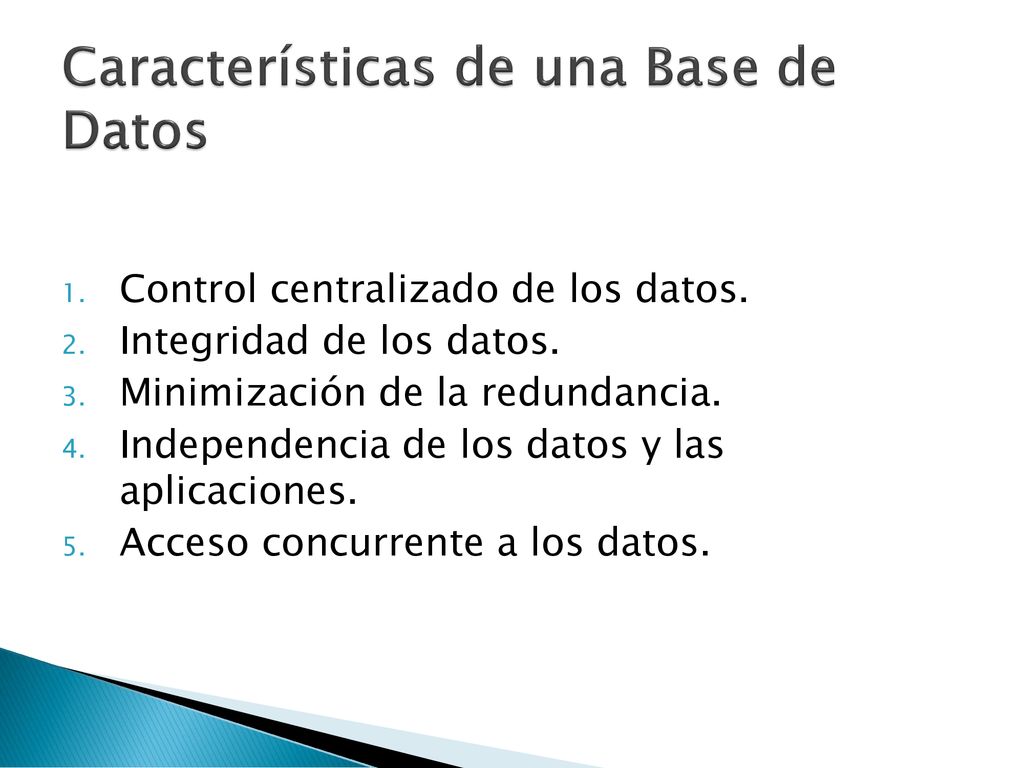 Características de una Base de Datos

1. Control centralizado de los datos.
2. Integridad de los datos.
3. Minimización de la redundancia.
4. Independencia de los datos y las aplicaciones.
5. Acceso concurrente a los datos.